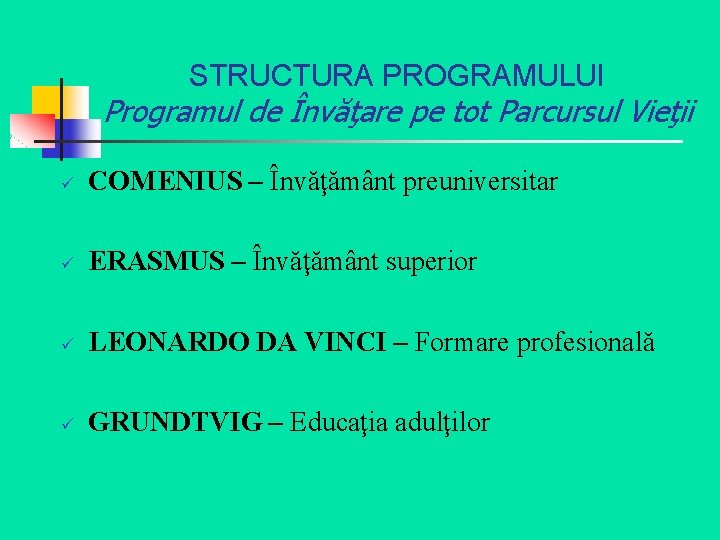 STRUCTURA PROGRAMULUI
Programul de Învăţare pe tot Parcursul Vieţii

✓ COMENIUS – Învăţământ preuniversitar

✓ ERASMUS – Învăţământ superior

✓ LEONARDO DA VINCI – Formare profesională

✓ GRUNDTVIG – Educaţia adulţilor